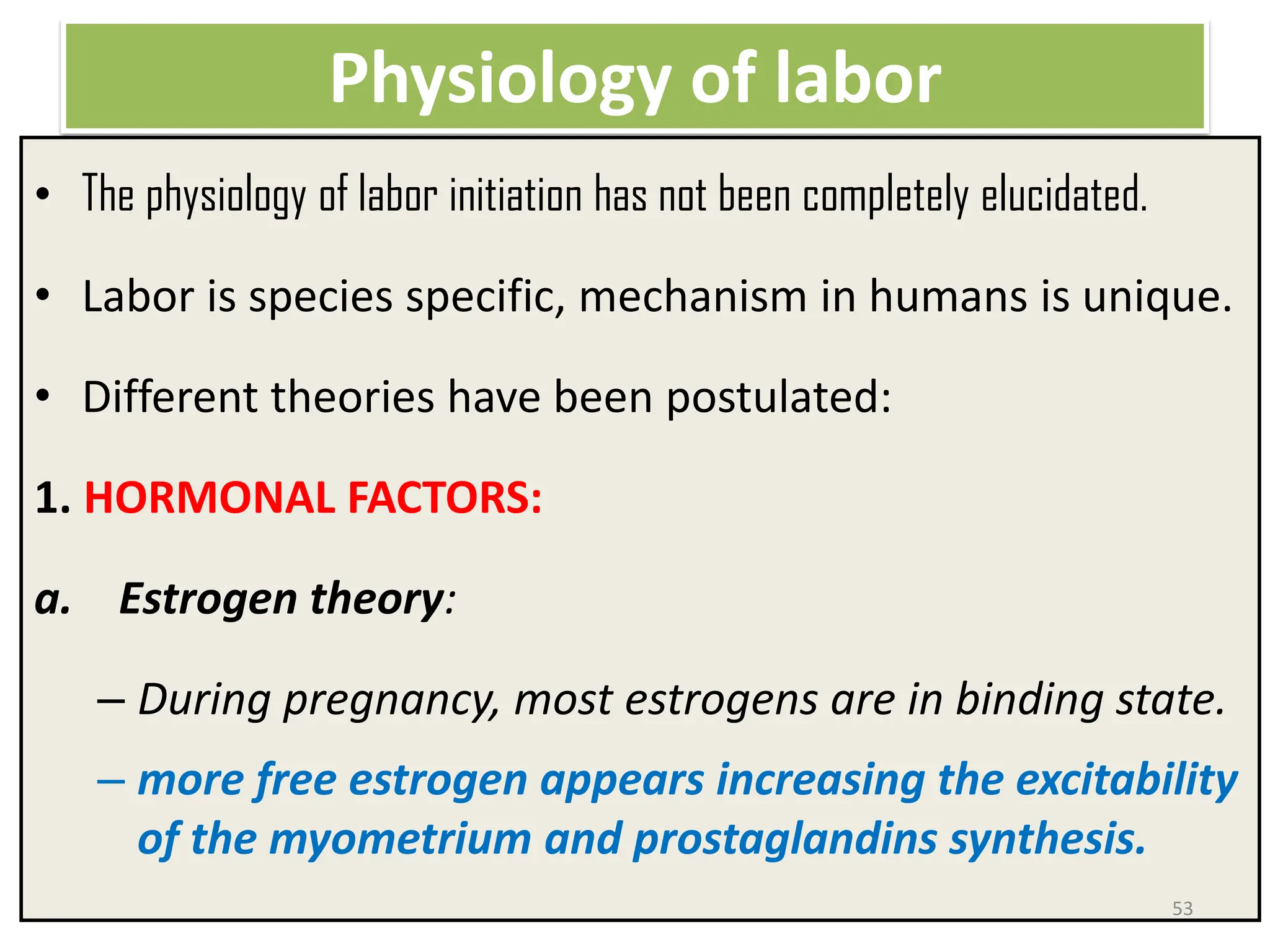 Physiology of labor

• The physiology of labor initiation has not been completely elucidated.

• Labor is species specific, mechanism in humans is unique.

• Different theories have been postulated:

1. HORMONAL FACTORS:

a. Estrogen theory:

– During pregnancy, most estrogens are in binding state.

– more free estrogen appears increasing the excitability of the myometrium and prostaglandins synthesis.

53